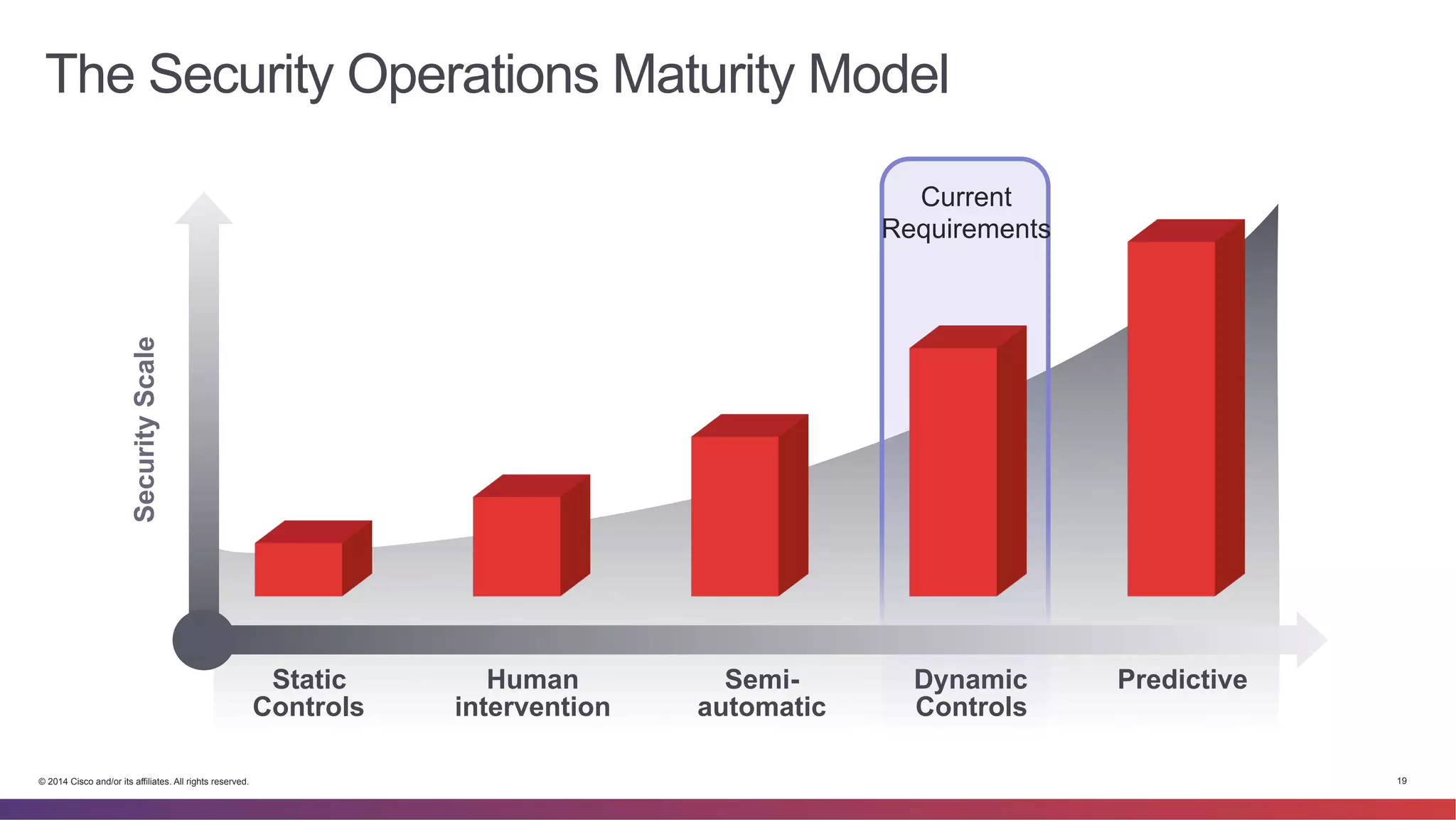 The Security Operations Maturity Model

Current Requirements

Security Scale

Static Controls

Human intervention

Semi-automatic

Dynamic Controls

Predictive

© 2014 Cisco and/or its affiliates. All rights reserved.

19